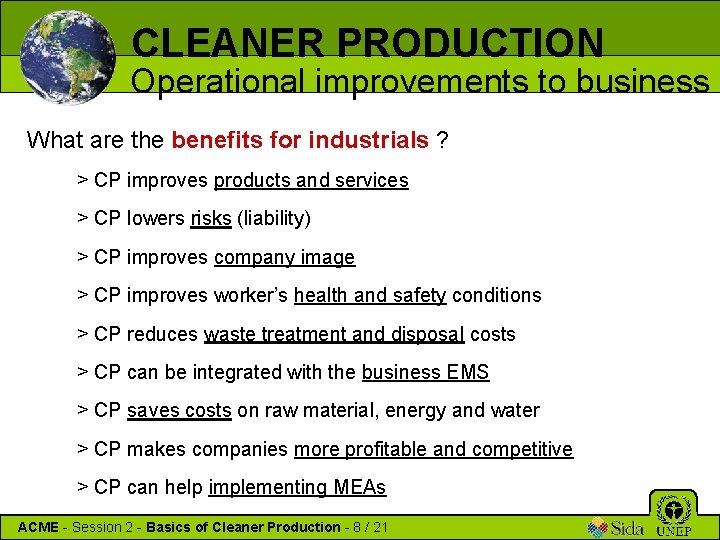 CLEANER PRODUCTION
Operational improvements to business

What are the benefits for industrials ?

> CP improves products and services

> CP lowers risks (liability)

> CP improves company image

> CP improves worker's health and safety conditions

> CP reduces waste treatment and disposal costs

> CP can be integrated with the business EMS

> CP saves costs on raw material, energy and water

> CP makes companies more profitable and competitive

> CP can help implementing MEAs

ACME - Session 2 - Basics of Cleaner Production - 8 / 21

Sida UNEP